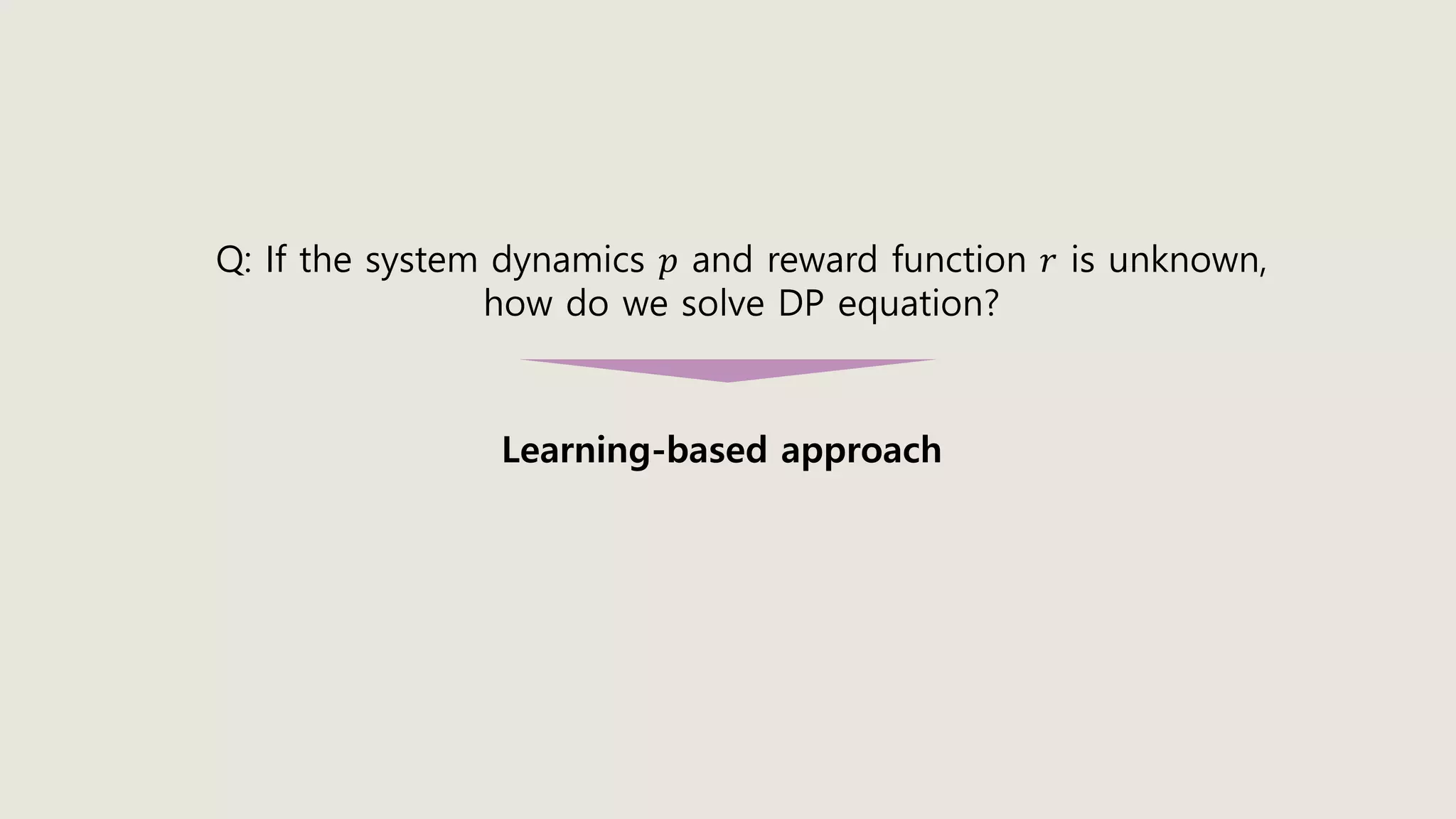 Q: If the system dynamics $p$ and reward function $r$ is unknown, how do we solve DP equation?

Learning-based approach